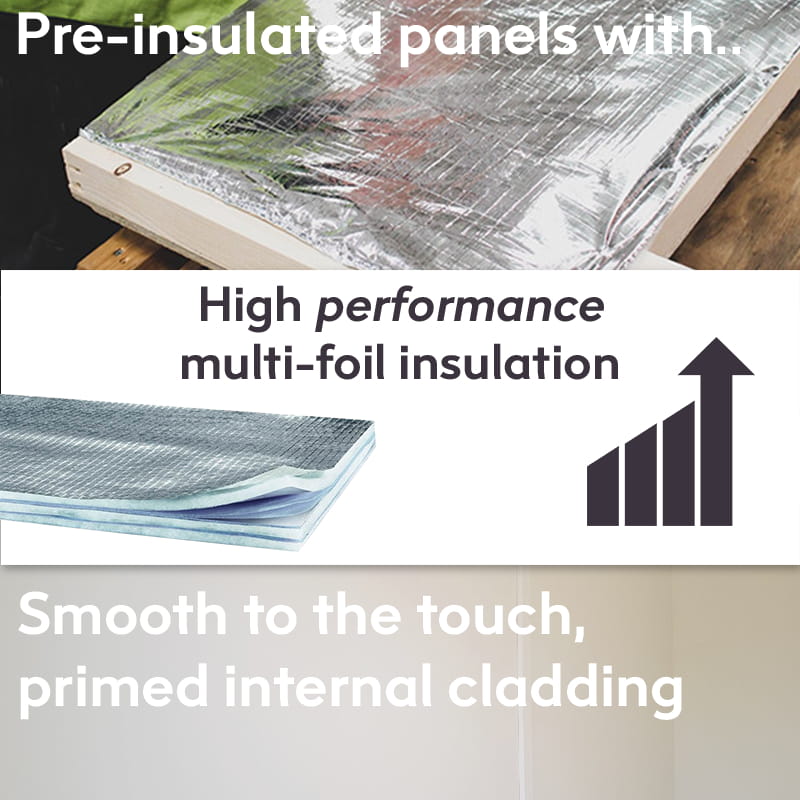 Pre-insulated panels with..

High performance multi-foil insulation

Smooth to the touch, primed internal cladding